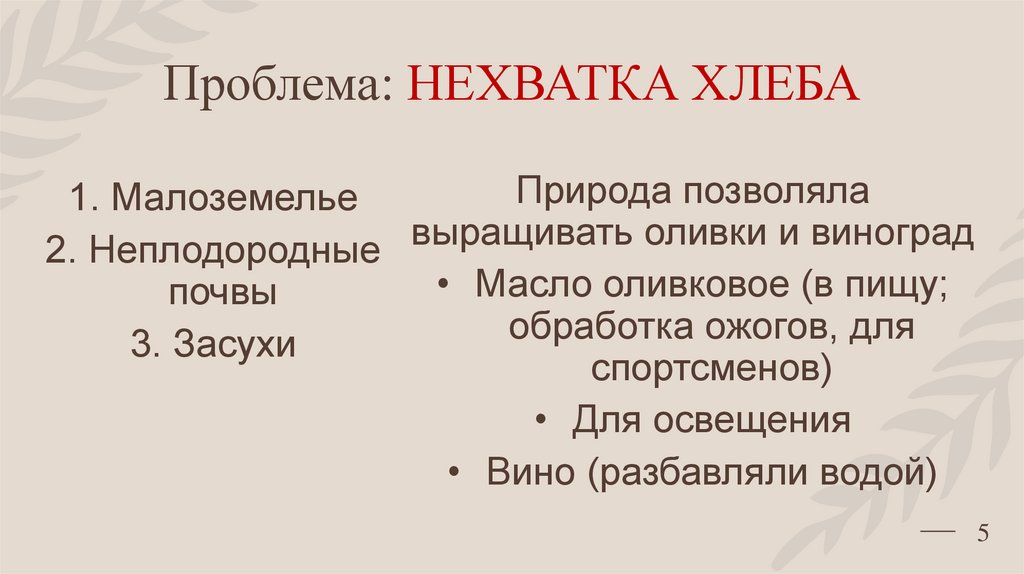 Проблема: НЕХВАТКА ХЛЕБА

1. Малоземелье
2. Неплодородные почвы
3. Засухи

Природа позволяла выращивать оливки и виноград
• Масло оливковое (в пищу; обработка ожогов, для спортсменов)
• Для освещения
• Вино (разбавляли водой)

5